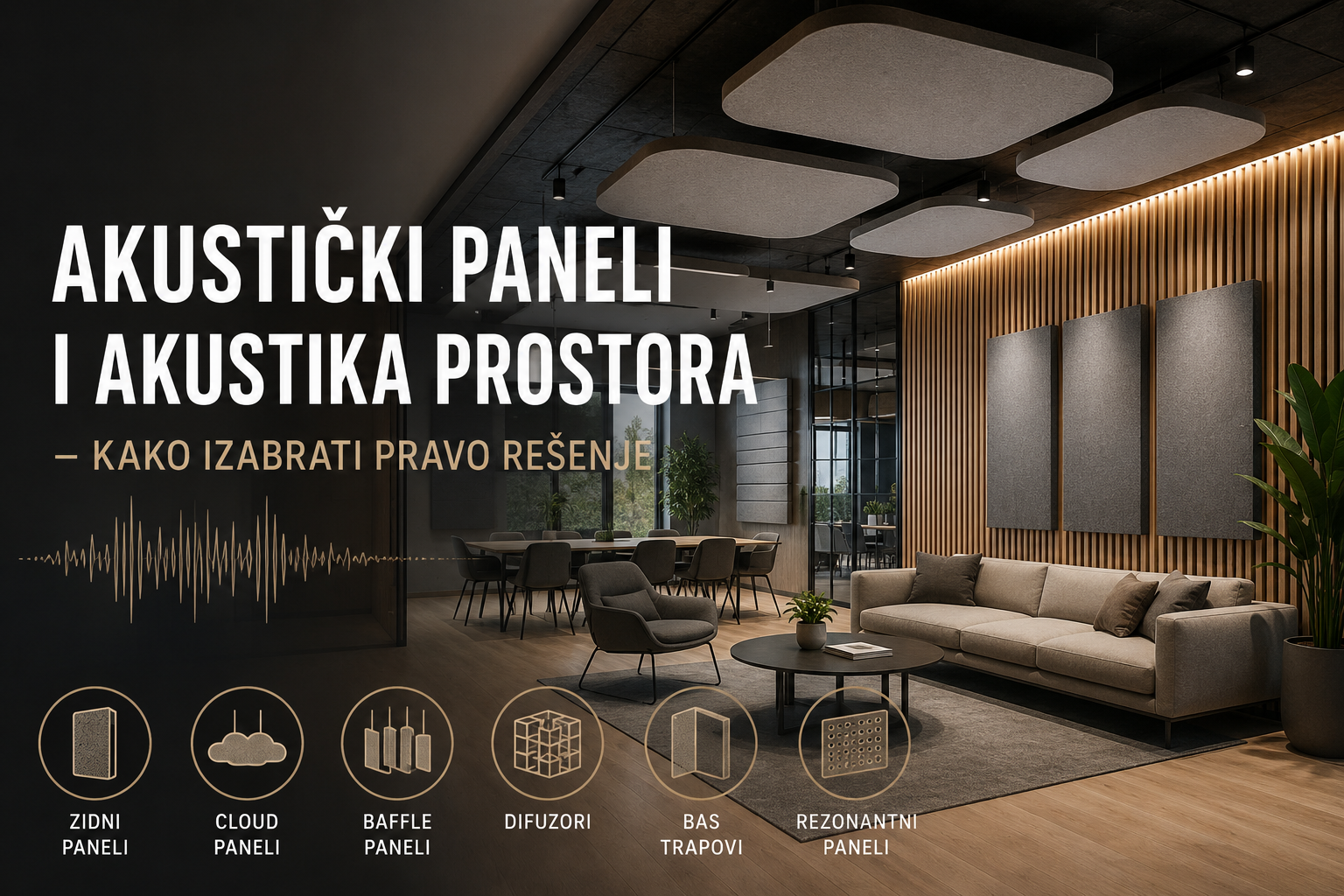 AKUSTIČKI PANELI I AKUSTIKA PROSTORA

– KAKO IZABRATI PRAVO REŠENJE

ZIDNI PANELI

CLOUD PANELI

BAFFLE PANELI

DIFUZORI

BAS TRAPOVI

REZONANTNI PANELI